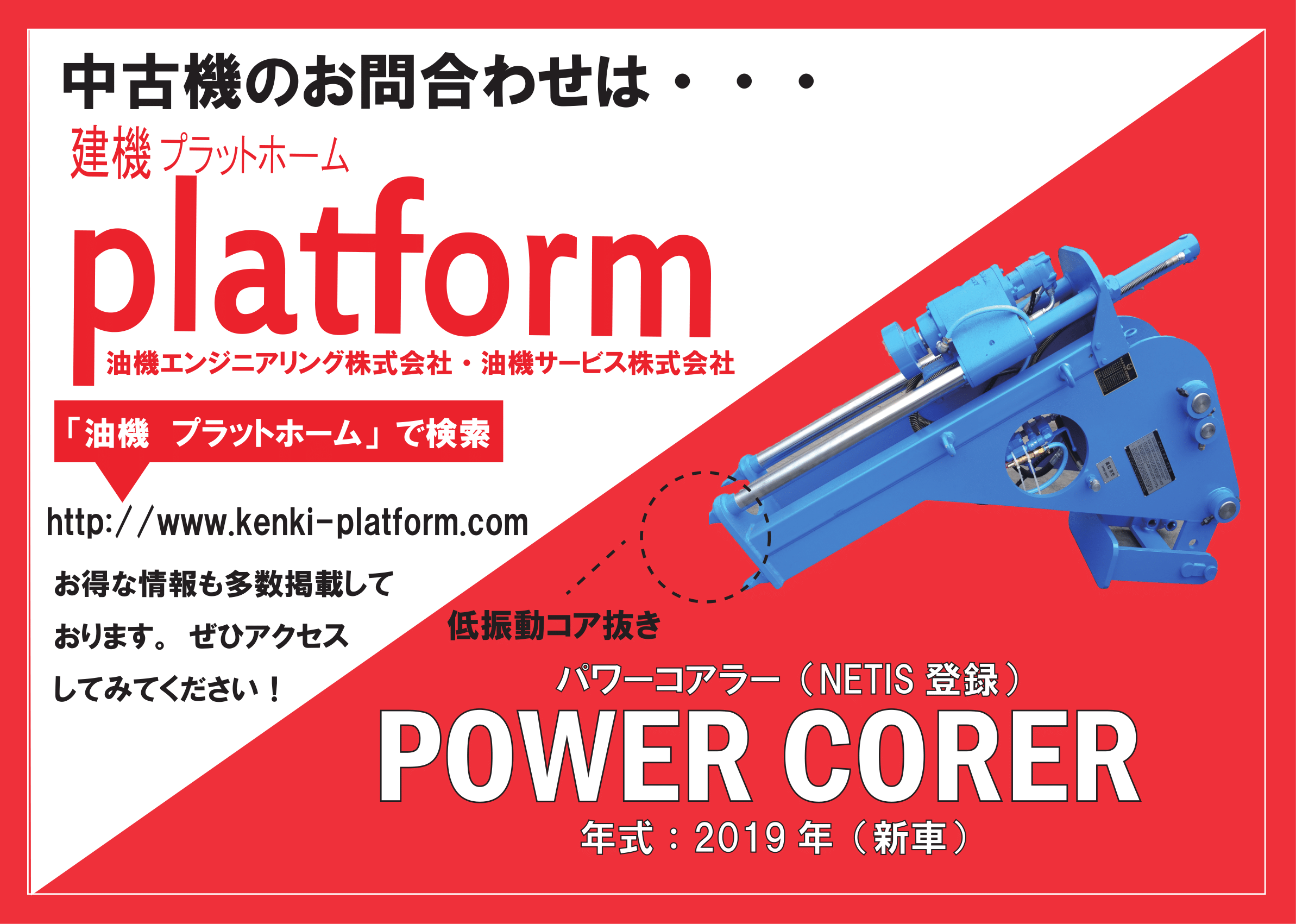 中古機のお問合わせは・・・

建機 プラットホーム

platform

油機エンジニアリング株式会社・油機サービス株式会社

「油機 プラットホーム」で検索

http://www.kenki-platform.com

お得な情報も多数掲載して

おります。 ぜひアクセス

してみてください！

低振動コア抜き

パワーコアラー（NETIS 登録）

POWER CORER

年式：2019 年（新車）